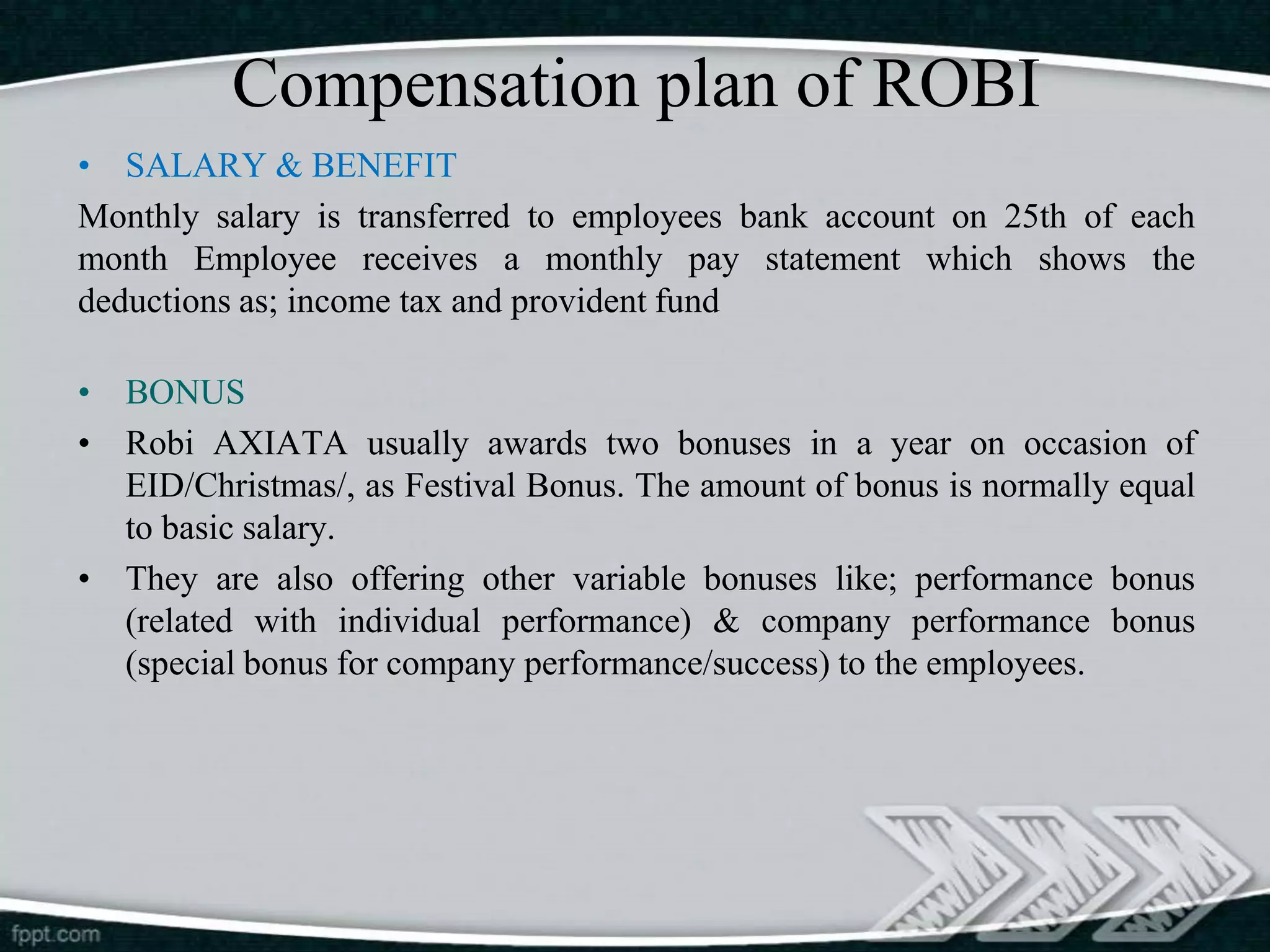 Compensation plan of ROBI

• SALARY & BENEFIT

Monthly salary is transferred to employees bank account on 25th of each month Employee receives a monthly pay statement which shows the deductions as; income tax and provident fund

• BONUS
• Robi AXIATA usually awards two bonuses in a year on occasion of EID/Christmas/, as Festival Bonus. The amount of bonus is normally equal to basic salary.
• They are also offering other variable bonuses like; performance bonus (related with individual performance) & company performance bonus (special bonus for company performance/success) to the employees.

fppt.com